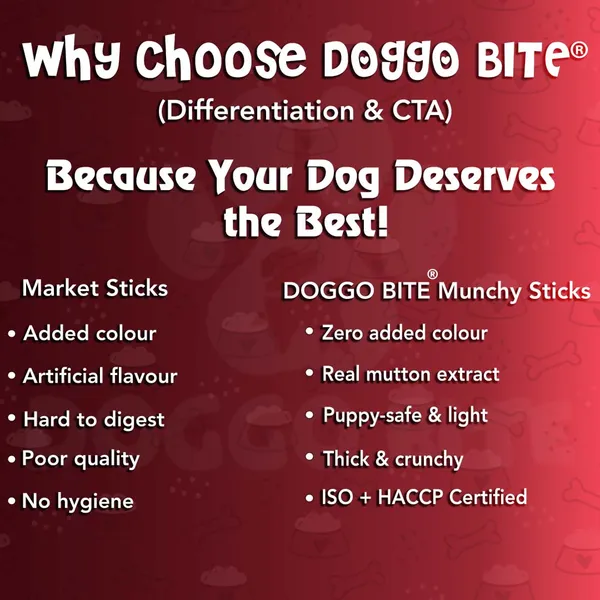 Why Choose DOGGO BITE®
(Differentiation & CTA)

Because Your Dog Deserves the Best!

Market Sticks
• Added colour
• Artificial flavour
• Hard to digest
• Poor quality
• No hygiene

DOGGO BITE® Munchy Sticks
• Zero added colour
• Real mutton extract
• Puppy-safe & light
• Thick & crunchy
• ISO + HACCP Certified